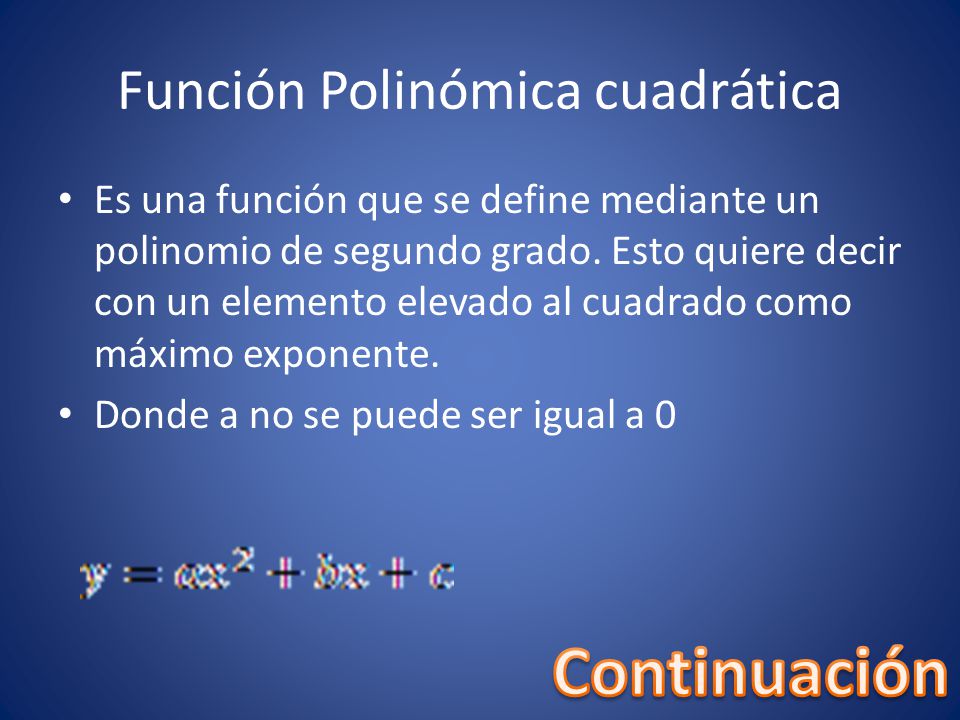 Función Polinómica cuadrática

• Es una función que se define mediante un polinomio de segundo grado. Esto quiere decir con un elemento elevado al cuadrado como máximo exponente.

• Donde a no se puede ser igual a 0

$y = ax^2 + bx + c$

Continuación